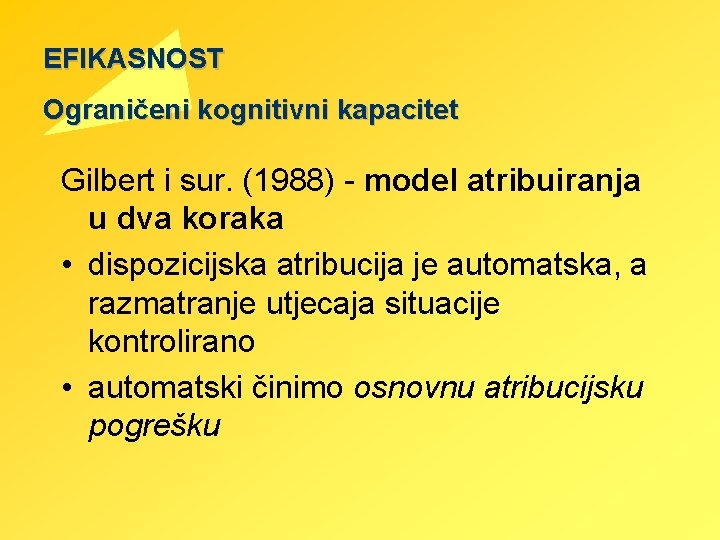 EFIKASNOST

Ograničeni kognitivni kapacitet

Gilbert i sur. (1988) - model atribuiranja u dva koraka

• dispozicijska atribucija je automatska, a razmatranje utjecaja situacije kontrolirano

• automatski činimo osnovnu atribucijsku pogrešku